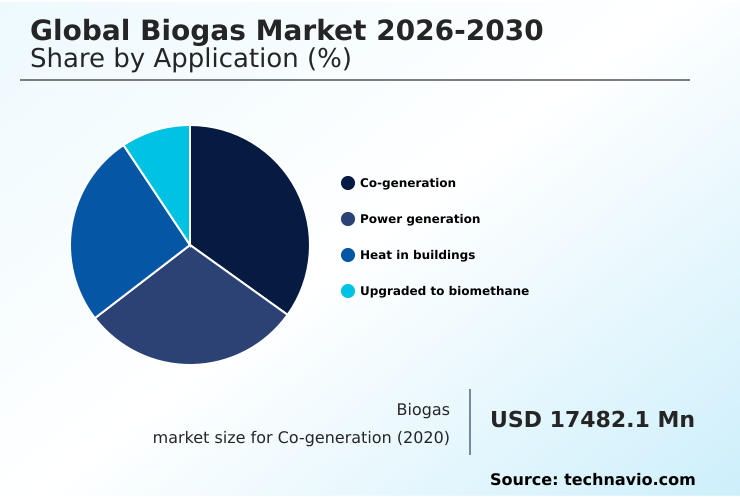 Global Biogas Market 2026-2030
Share by Application (%)

Co-generation
Power generation
Heat in buildings
Upgraded to biomethane

Biogas
market size for Co-generation (2020)

USD 17482.1 Mn

Source: technavio.com